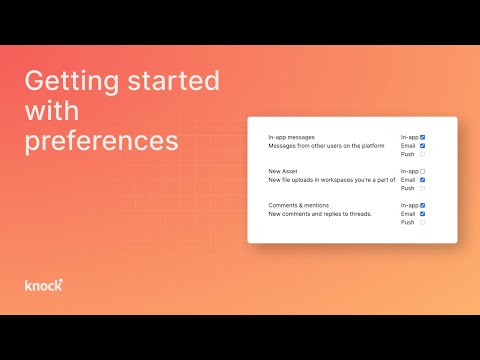 Getting started with preferences

In-app messages
Messages from other users on the platform

In-app
Email
Push

New Asset
New file uploads in workspaces you're a part of

In-app
Email
Push

Comments & mentions
New comments and replies to threads.

In-app
Email
Push

knock